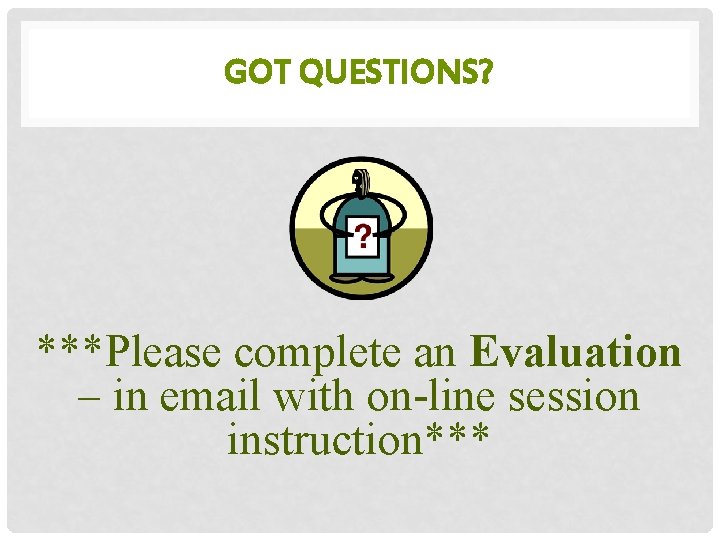 GOT QUESTIONS?

?

***Please complete an Evaluation – in email with on-line session instruction***